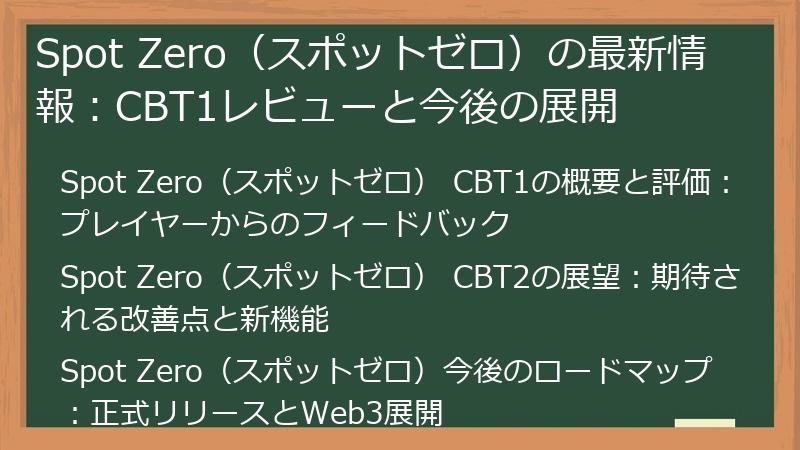 Spot Zero（スポットゼロ）の最新情報：CBT1レビューと今後の展開

Spot Zero（スポットゼロ） CBT1の概要と評価：プレイヤーからのフィードバック

Spot Zero（スポットゼロ） CBT2の展望：期待される改善点と新機能

Spot Zero（スポットゼロ）今後のロードマップ：正式リリースとWeb3展開